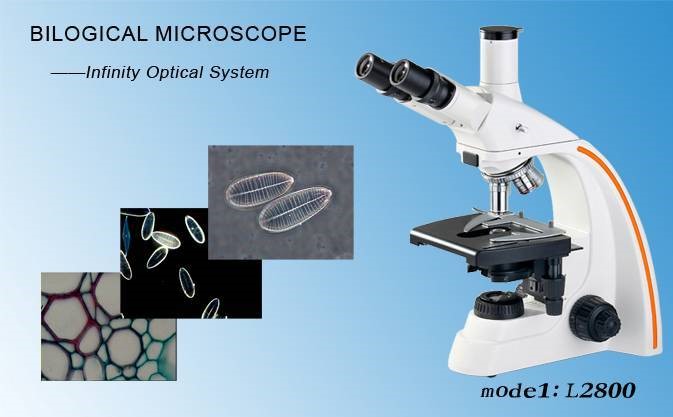 BILOGICAL MICROSCOPE

——Infinity Optical System

mode1: L2800